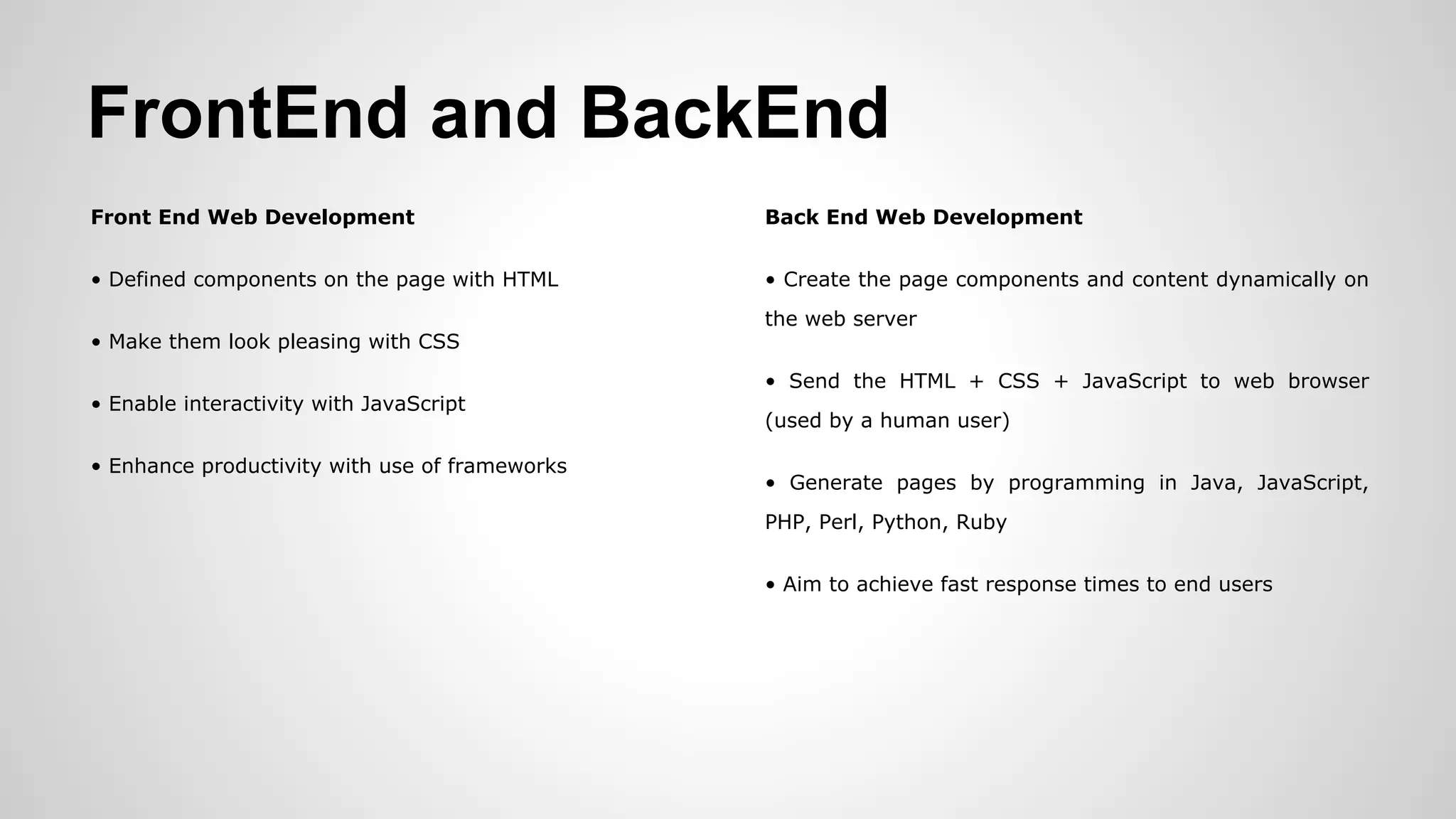 FrontEnd and BackEnd

Front End Web Development

• Defined components on the page with HTML

• Make them look pleasing with CSS

• Enable interactivity with JavaScript

• Enhance productivity with use of frameworks

Back End Web Development

• Create the page components and content dynamically on the web server

• Send the HTML + CSS + JavaScript to web browser (used by a human user)

• Generate pages by programming in Java, JavaScript, PHP, Perl, Python, Ruby

• Aim to achieve fast response times to end users